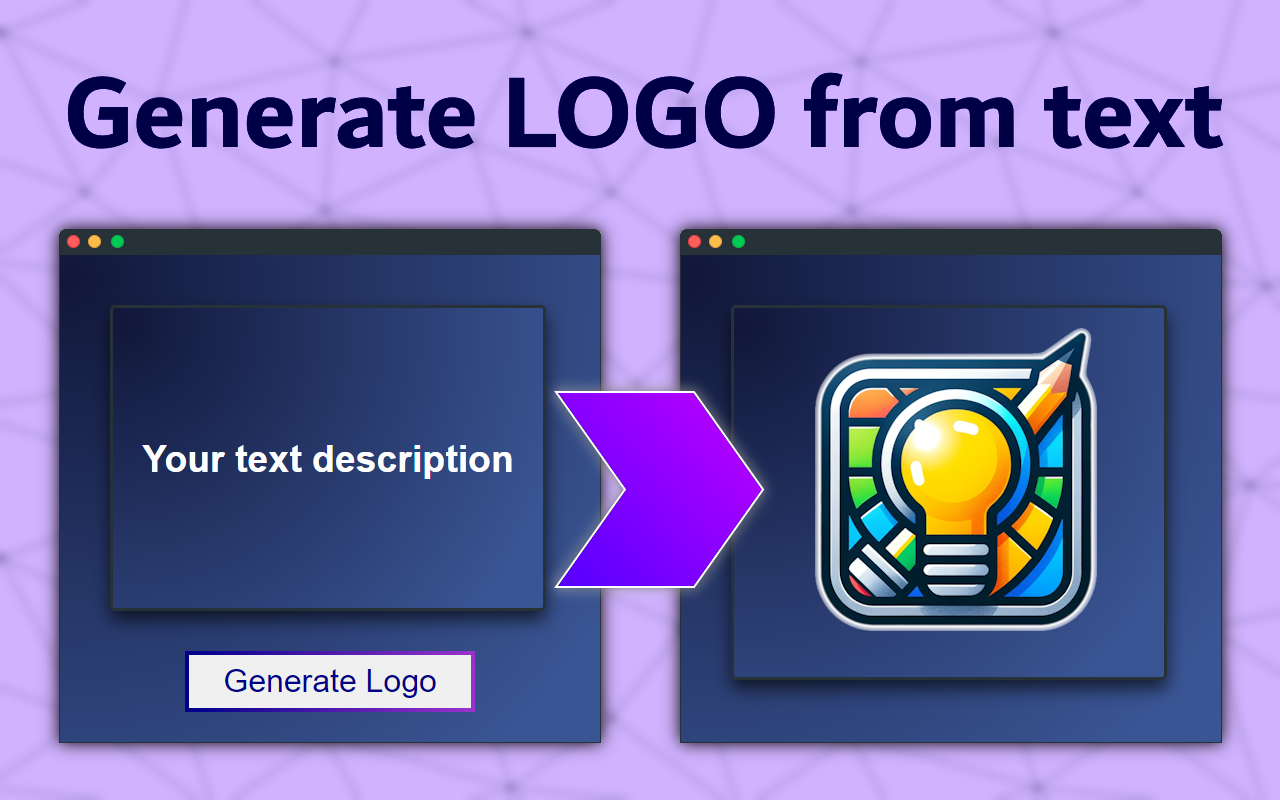 Generate LOGO from text

Your text description

Generate Logo